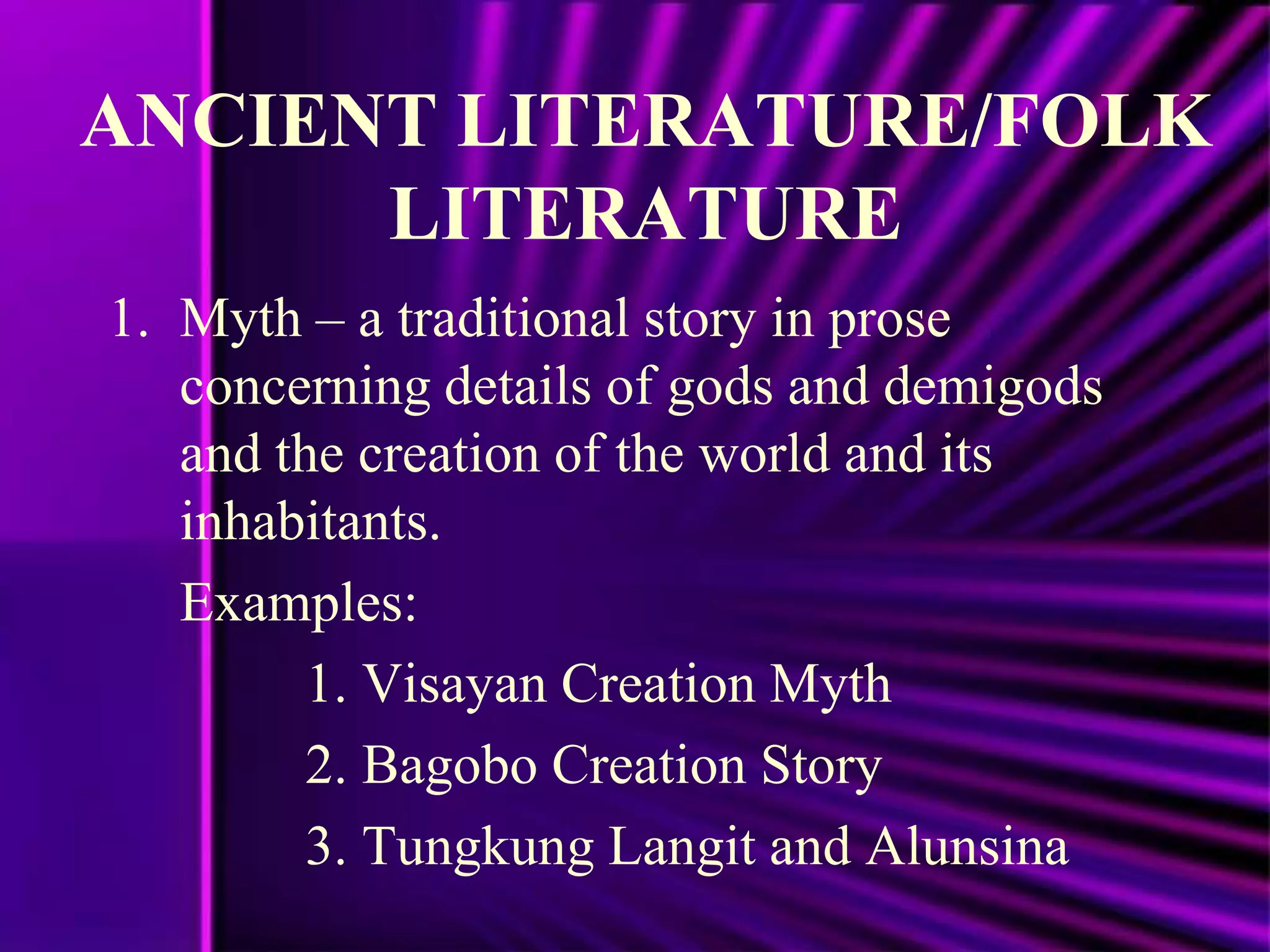 ANCIENT LITERATURE/FOLK LITERATURE

1. Myth – a traditional story in prose concerning details of gods and demigods and the creation of the world and its inhabitants.

Examples:

1. Visayan Creation Myth

2. Bagobo Creation Story

3. Tungkung Langit and Alunsina